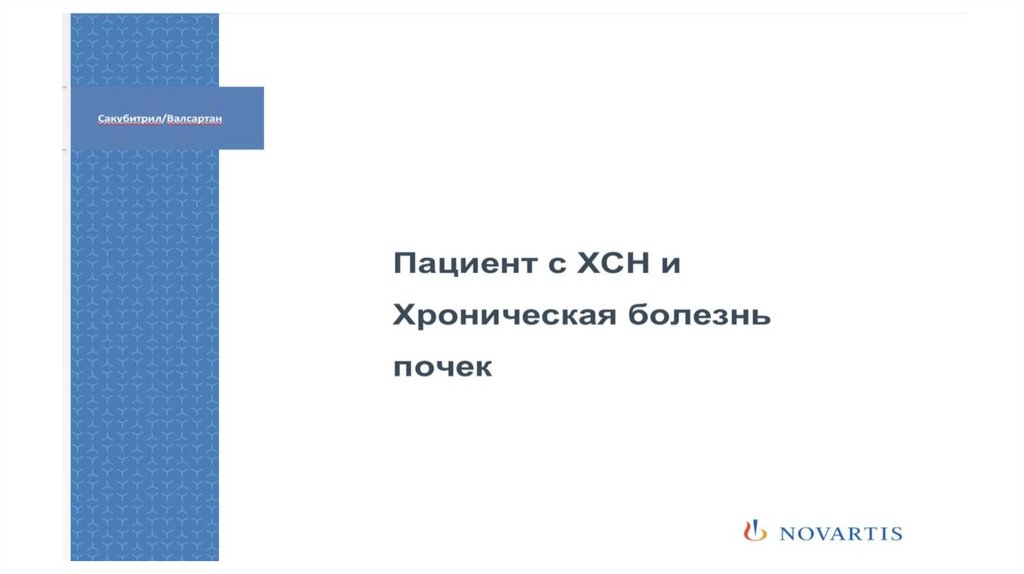 Сакубитрил/Валсартан

Пациент с ХСН и Хроническая болезнь почек

NOVARTIS